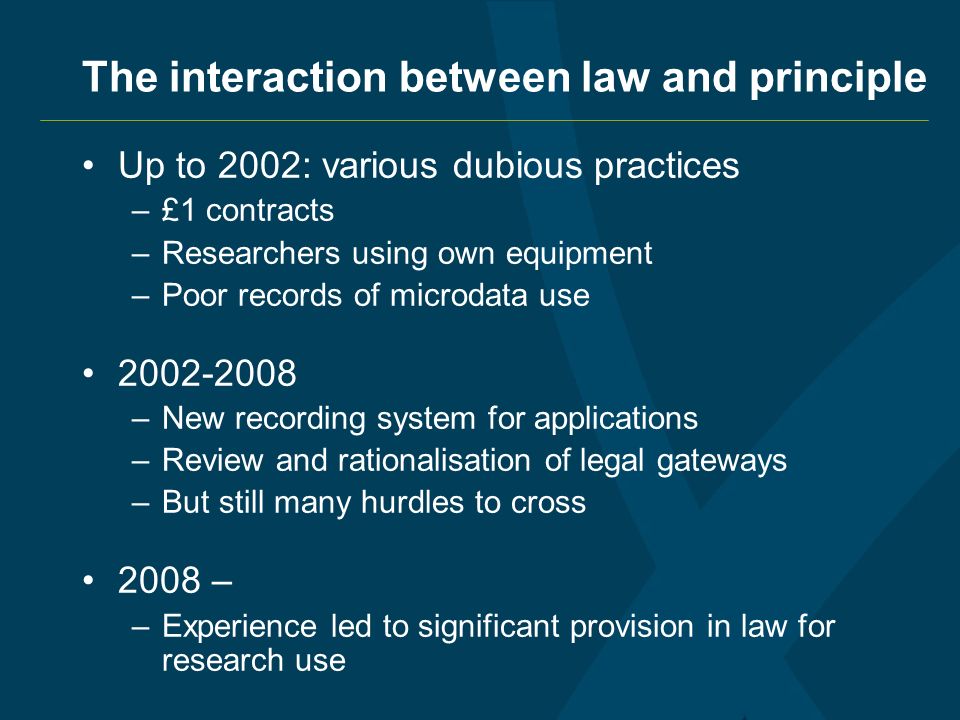 The interaction between law and principle

• Up to 2002: various dubious practices
– £1 contracts
– Researchers using own equipment
– Poor records of microdata use

• 2002-2008
– New recording system for applications
– Review and rationalisation of legal gateways
– But still many hurdles to cross

• 2008 –
– Experience led to significant provision in law for research use